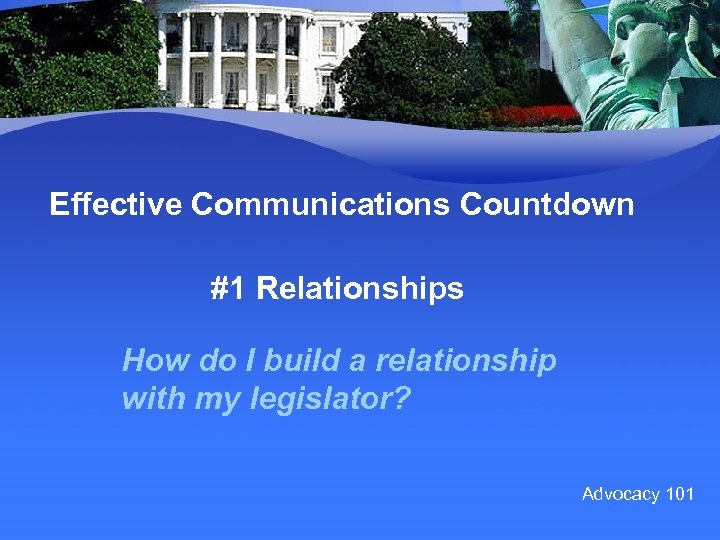 Effective Communications Countdown

#1 Relationships

How do I build a relationship with my legislator?

Advocacy 101